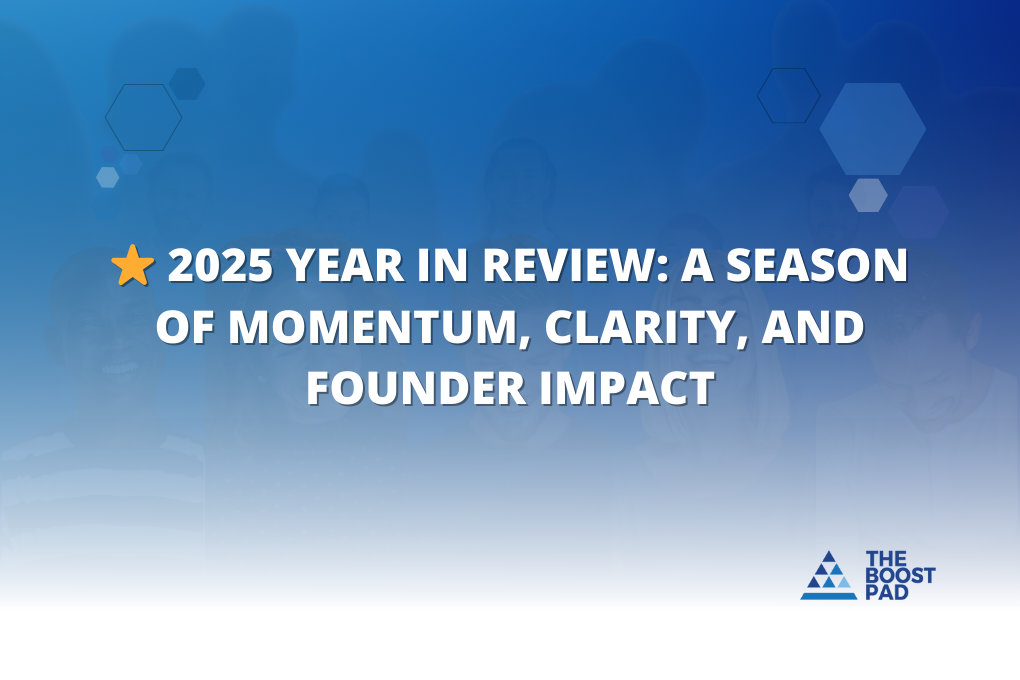 ⭐ 2025 YEAR IN REVIEW: A SEASON OF MOMENTUM, CLARITY, AND FOUNDER IMPACT

THE BOOST PAD